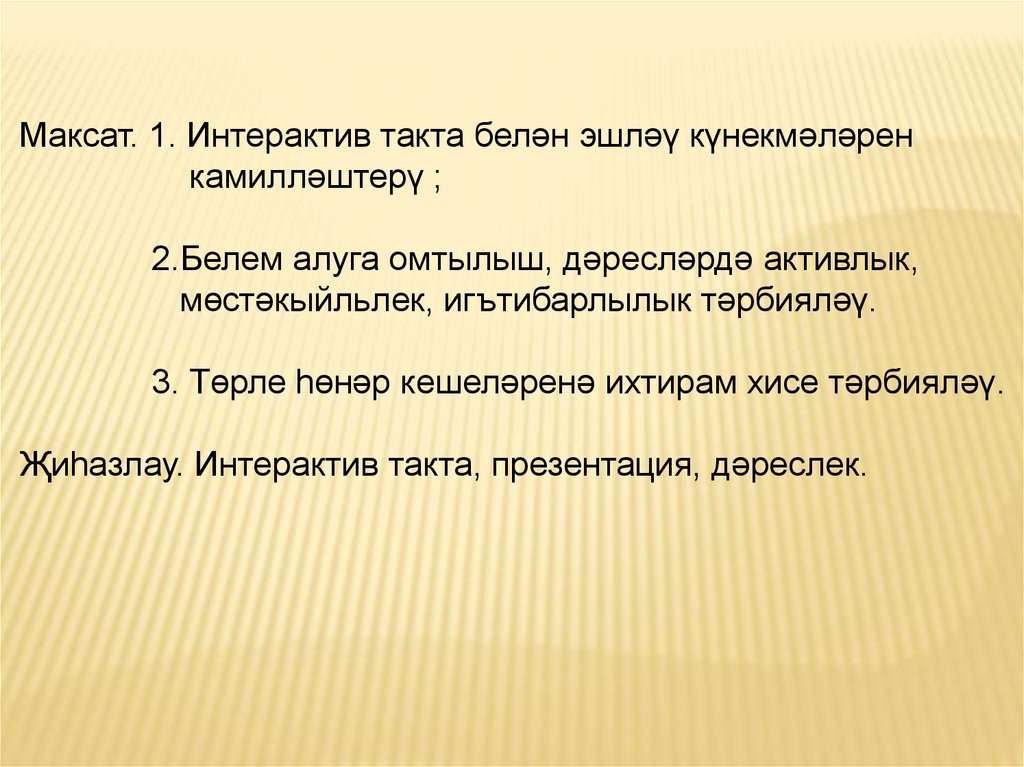 Максат. 1. Интерактив такта белән эшләү күнекмәләрен камилләштерү ;

2.Белем алуга омтылыш, дәресләрдә активлык, мөстәкыйльлек, игътибарлылык тәрбияләү.

3. Төрле һөнәр кешеләренә ихтирам хисе тәрбияләү.

Җиһазлау. Интерактив такта, презентация, дәреслек.